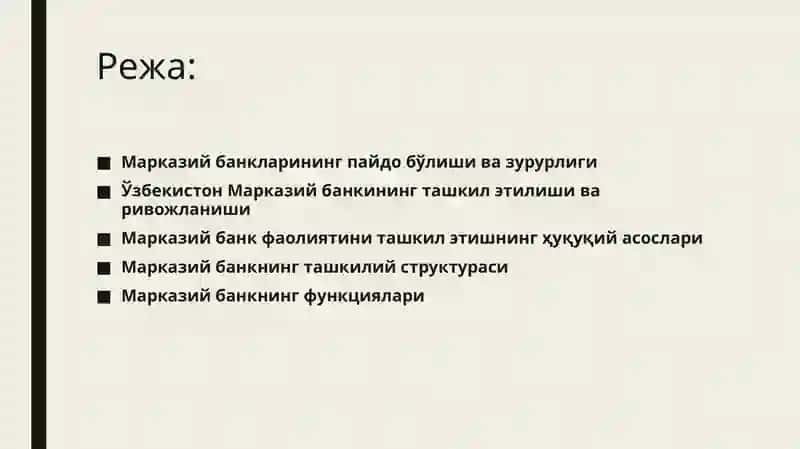 Режа:

■ Марказий банкларининг пайдо бўлиши ва зурурлиги
■ Ўзбекистон Марказий банкининг ташкил этилиши ва ривожланиши
■ Марказий банк фаолиятини ташкил этишнинг ҳуқуқий асослари
■ Марказий банкнинг ташкилий структураси
■ Марказий банкнинг функциялари